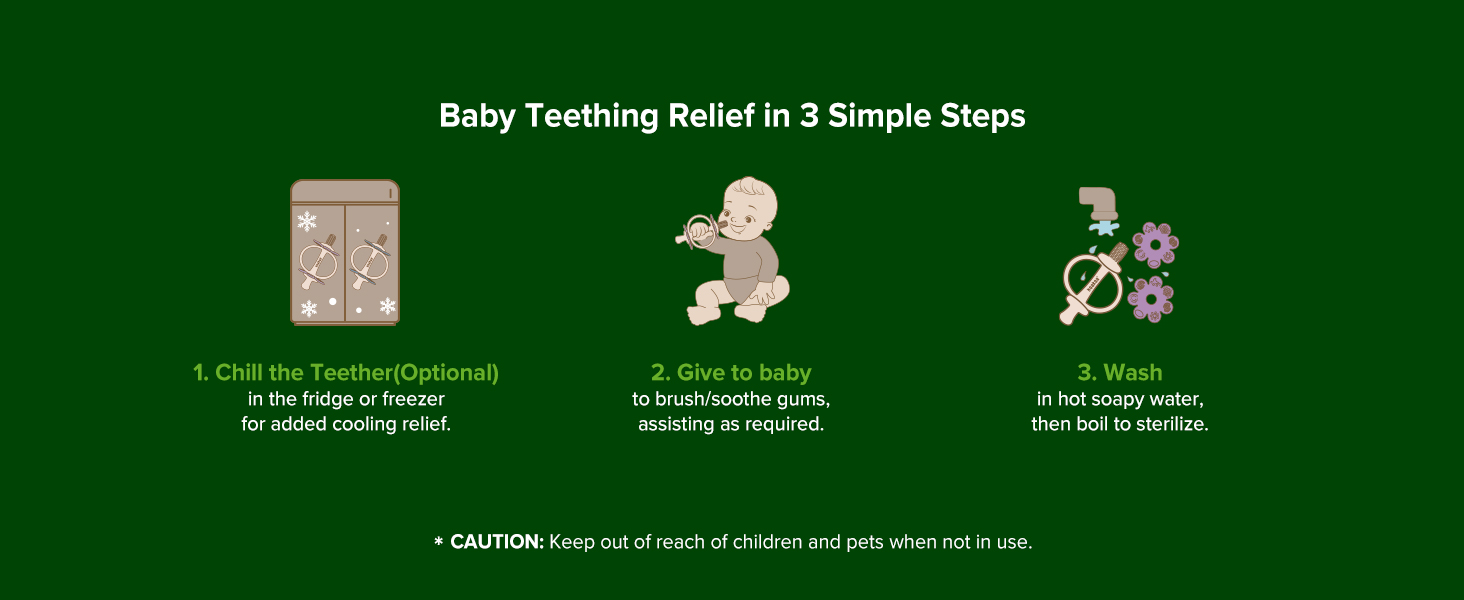 Baby Teething Relief in 3 Simple Steps

1. Chill the Teether(Optional)
in the fridge or freezer for added cooling relief.

2. Give to baby
to brush/soothe gums, assisting as required.

3. Wash
in hot soapy water, then boil to sterilize.

* CAUTION: Keep out of reach of children and pets when not in use.